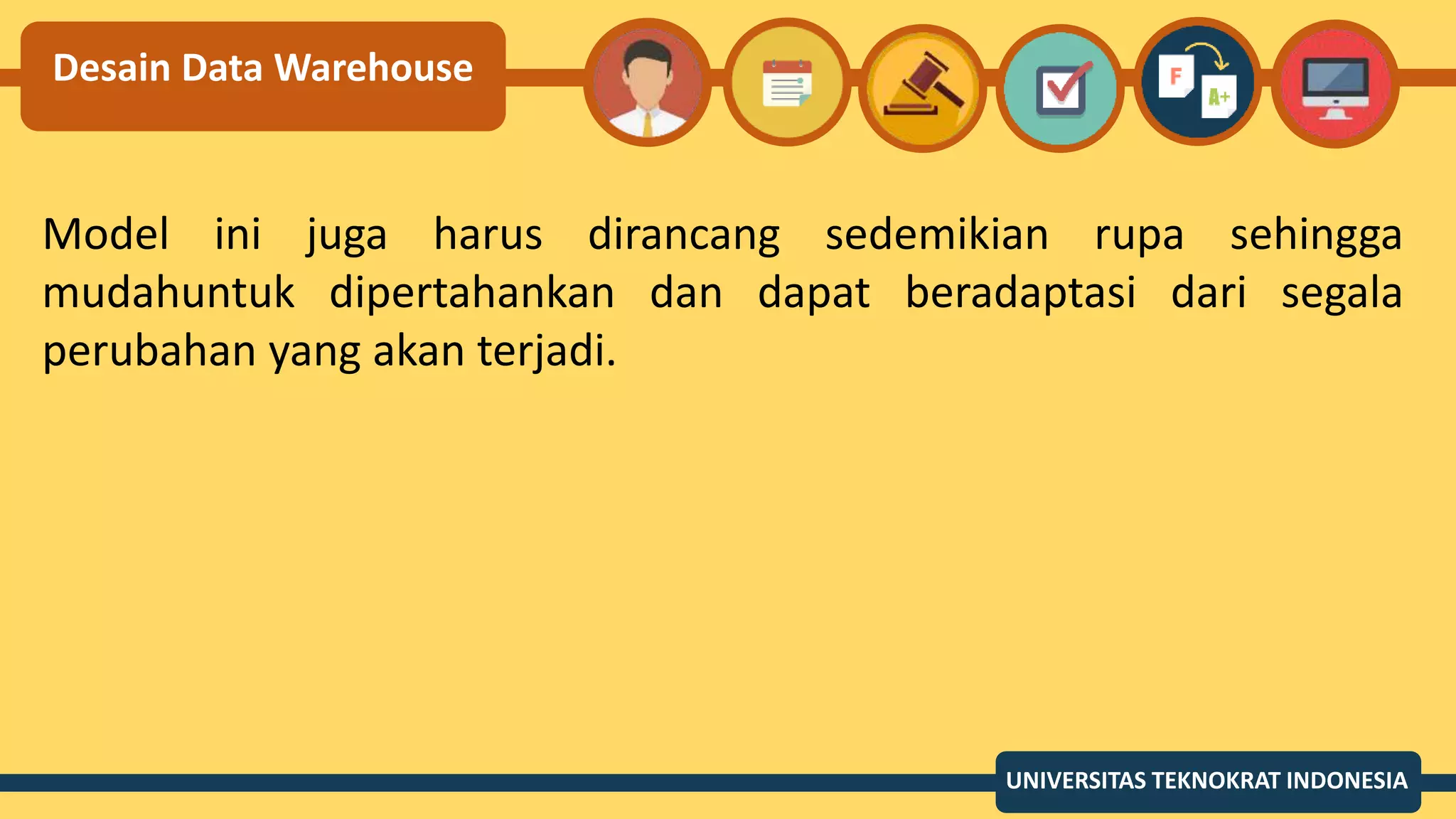 Desain Data Warehouse

F

A+

Model ini juga harus dirancang sedemikian rupa sehingga mudahuntuk dipertahankan dan dapat beradaptasi dari segala perubahan yang akan terjadi.

UNIVERSITAS TEKNOKRAT INDONESIA